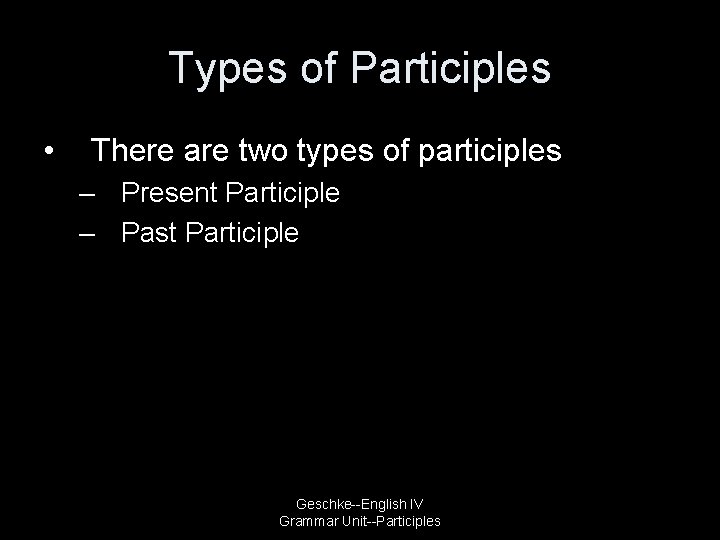 Types of Participles

• There are two types of participles
– Present Participle
– Past Participle

Geschke--English IV
Grammar Unit--Participles